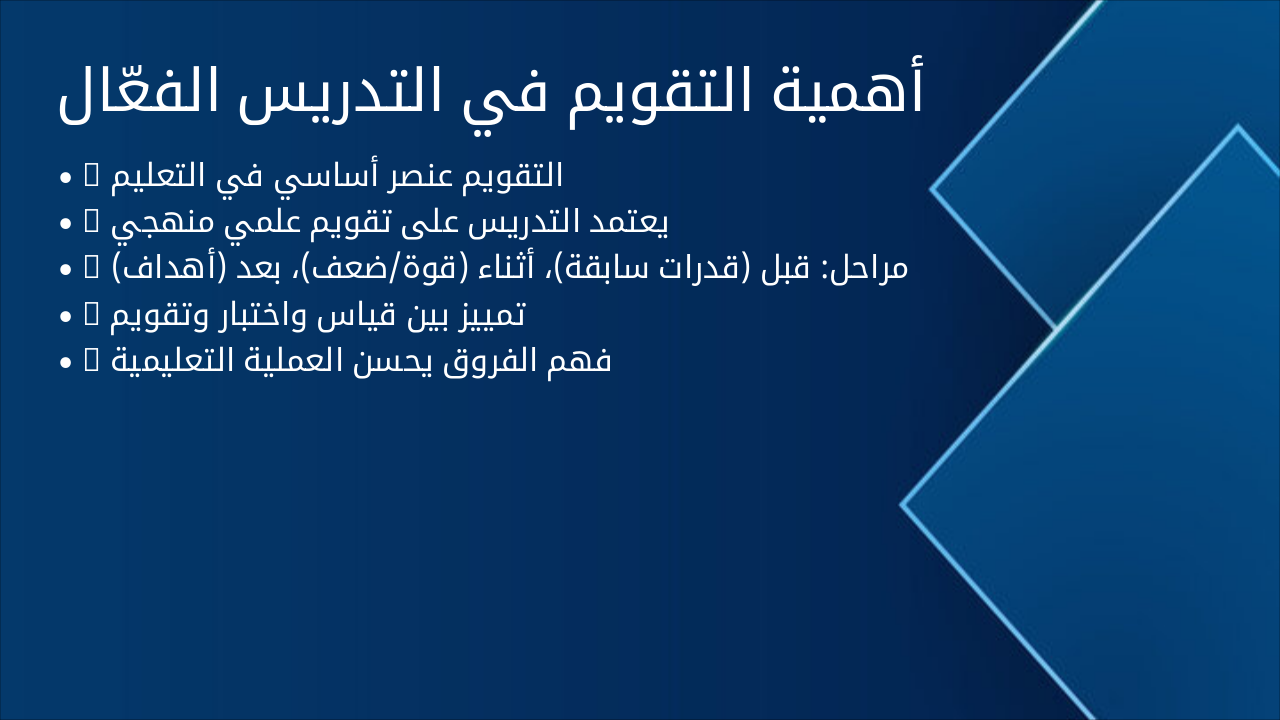 أهمية التقويم في التدريس الفعّال

• التقويم عنصر أساسي في التعليم 
• يعتمد التدريس على تقويم علمي منهجي 
• مراحل: قبل (قدرات سابقة)، أثناء (قوة/ضعف)، بعد (أهداف) 
• تمييز بين قياس واختبار وتقويم 
• فهم الفروق يحسن العملية التعليمية